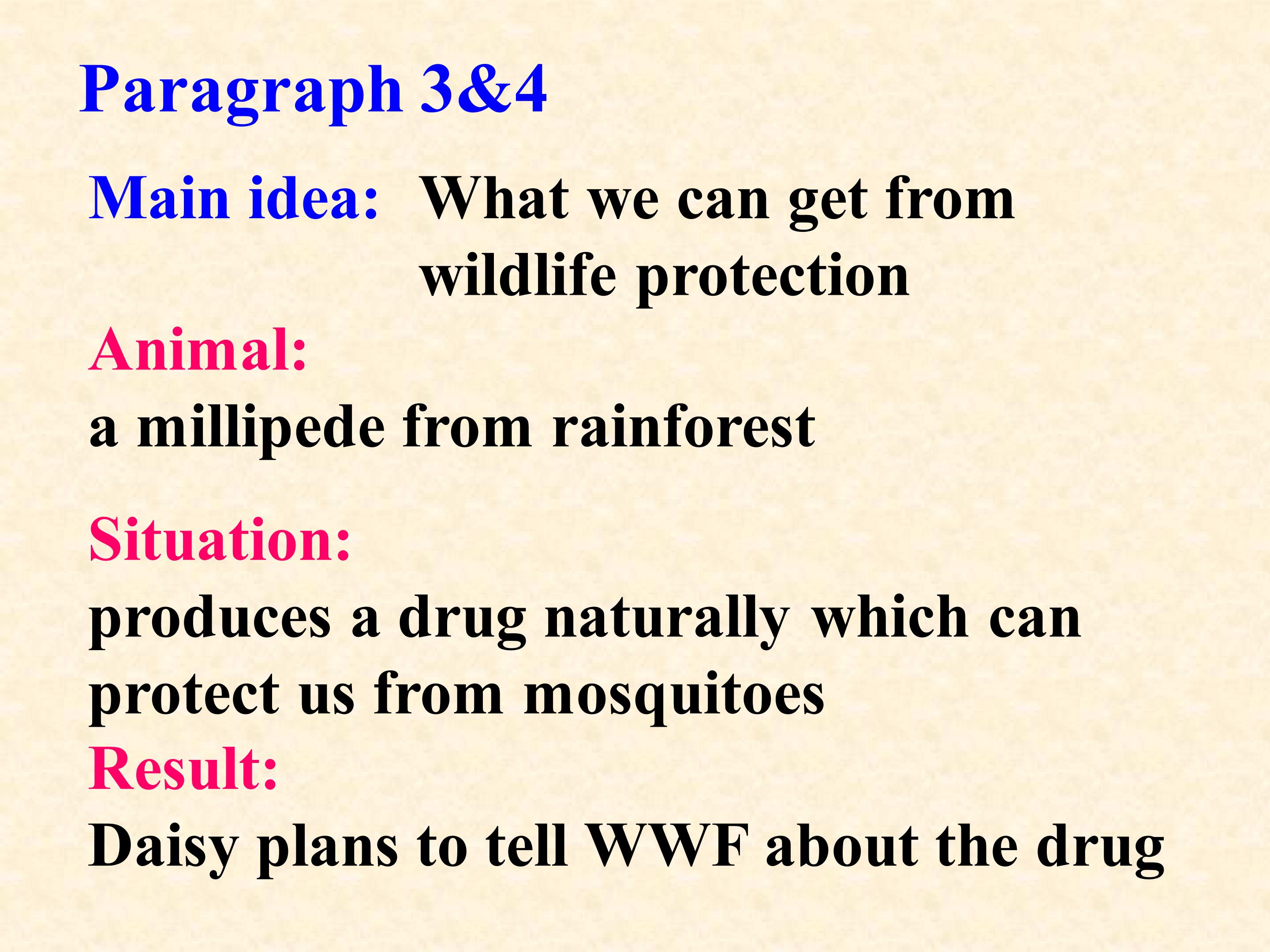 Paragraph 3&4

Main idea: What we can get from wildlife protection

Animal:
a millipede from rainforest

Situation:
produces a drug naturally which can protect us from mosquitoes

Result:
Daisy plans to tell WWF about the drug